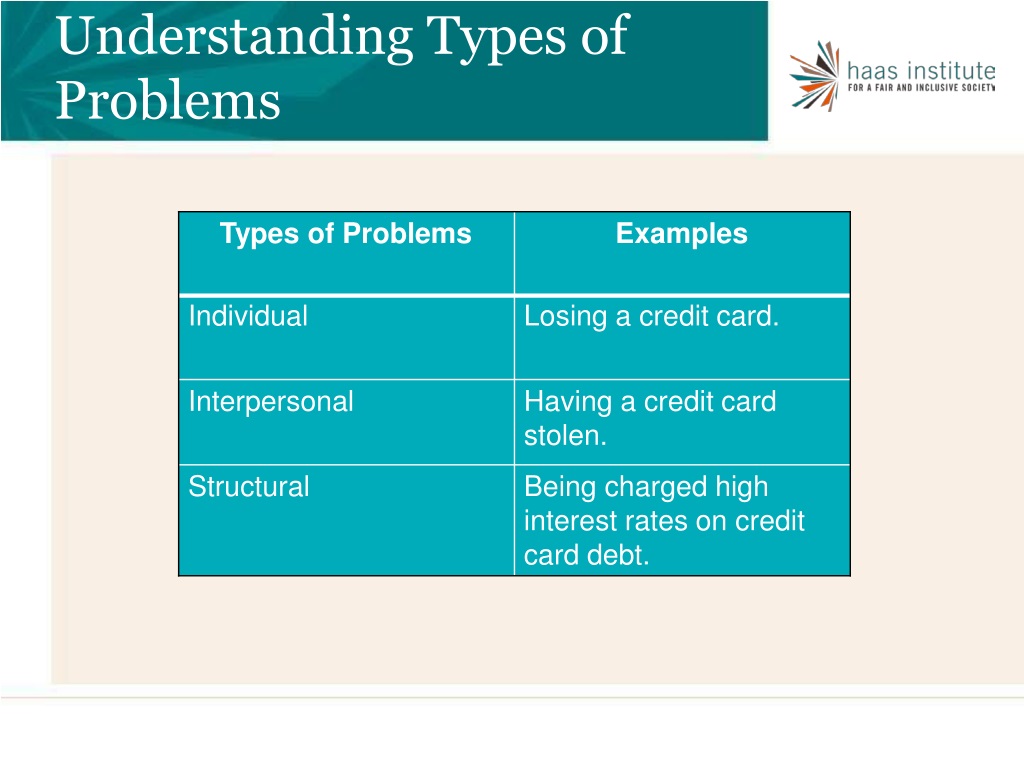 Understanding Types of Problems

haas institute
FOR A FAIR AND INCLUSIVE SOCIETY

| Types of Problems | Examples |
|---|---|
| Individual | Losing a credit card. |
| Interpersonal | Having a credit card stolen. |
| Structural | Being charged high interest rates on credit card debt. |